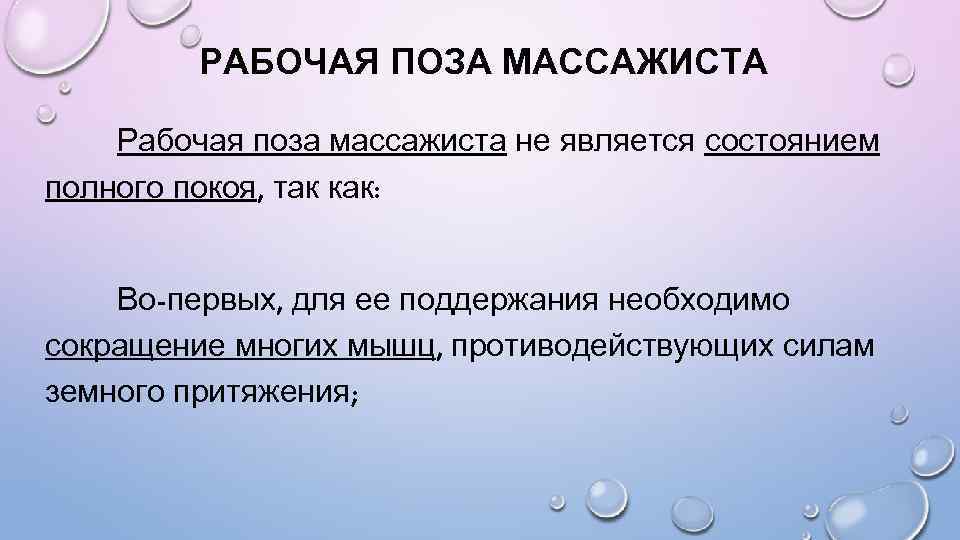 РАБОЧАЯ ПОЗА МАССАЖИСТА

Рабочая поза массажиста не является состоянием полного покоя, так как:

Во-первых, для ее поддержания необходимо сокращение многих мышц, противодействующих силам земного притяжения;